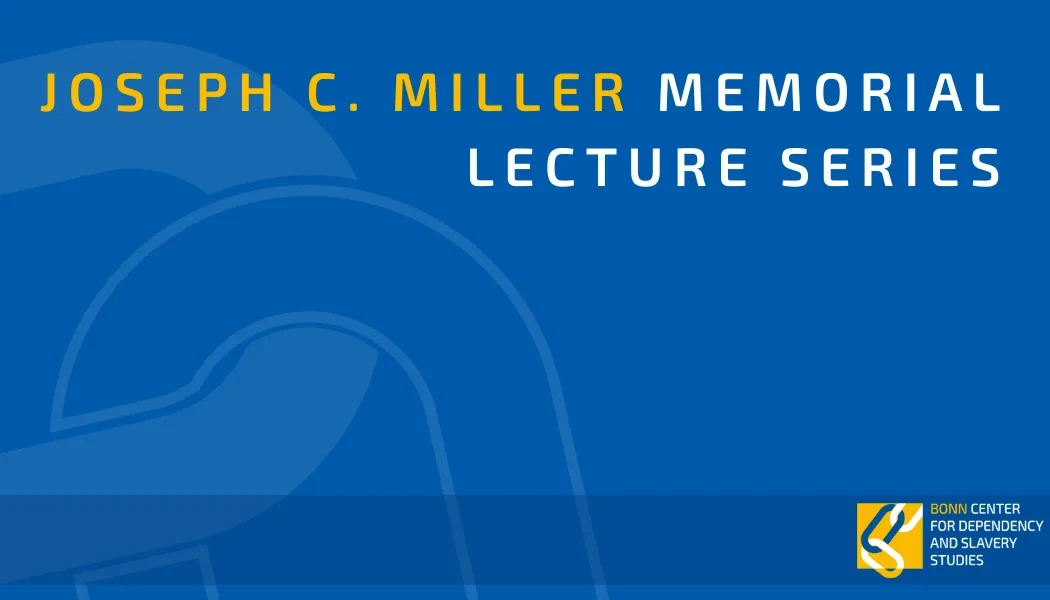 JOSEPH C. MILLER MEMORIAL LECTURE SERIES

BONN CENTER FOR DEPENDENCY AND SLAVERY STUDIES